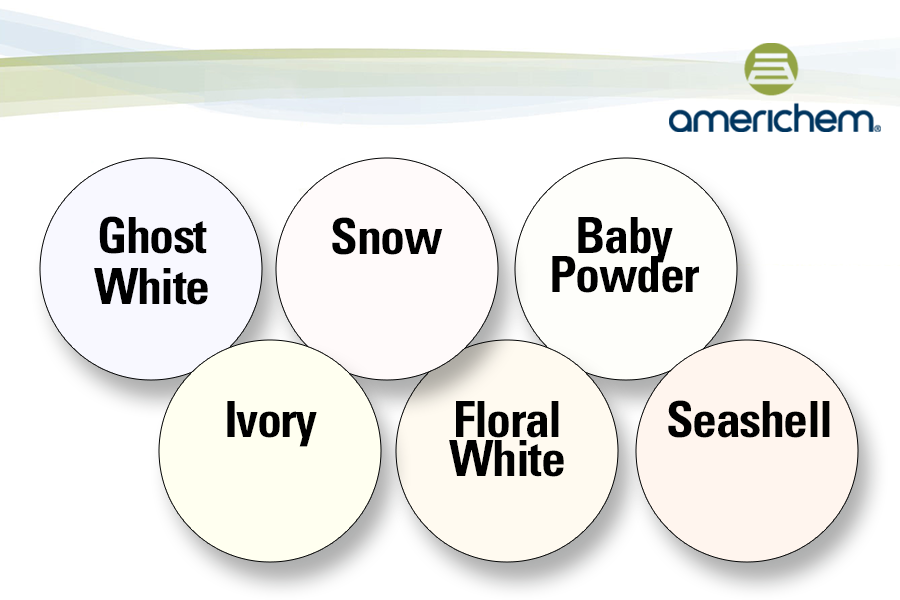 americhem®

Ghost White

Snow

Baby Powder

Ivory

Floral White

Seashell